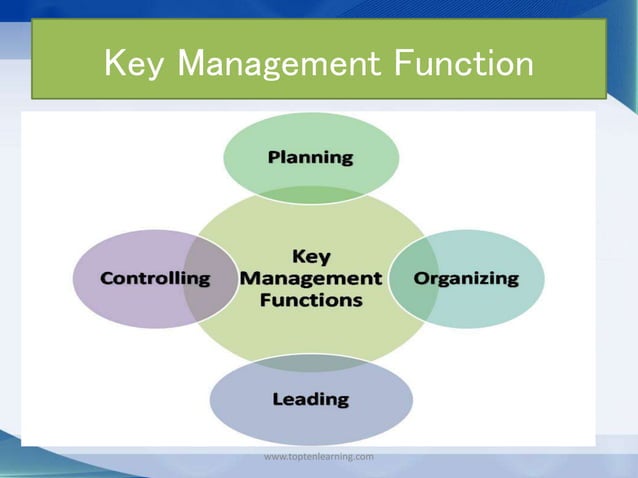 Key Management Function

Planning

Controlling

Key Management Functions

Organizing

Leading

www.toptenlearning.com